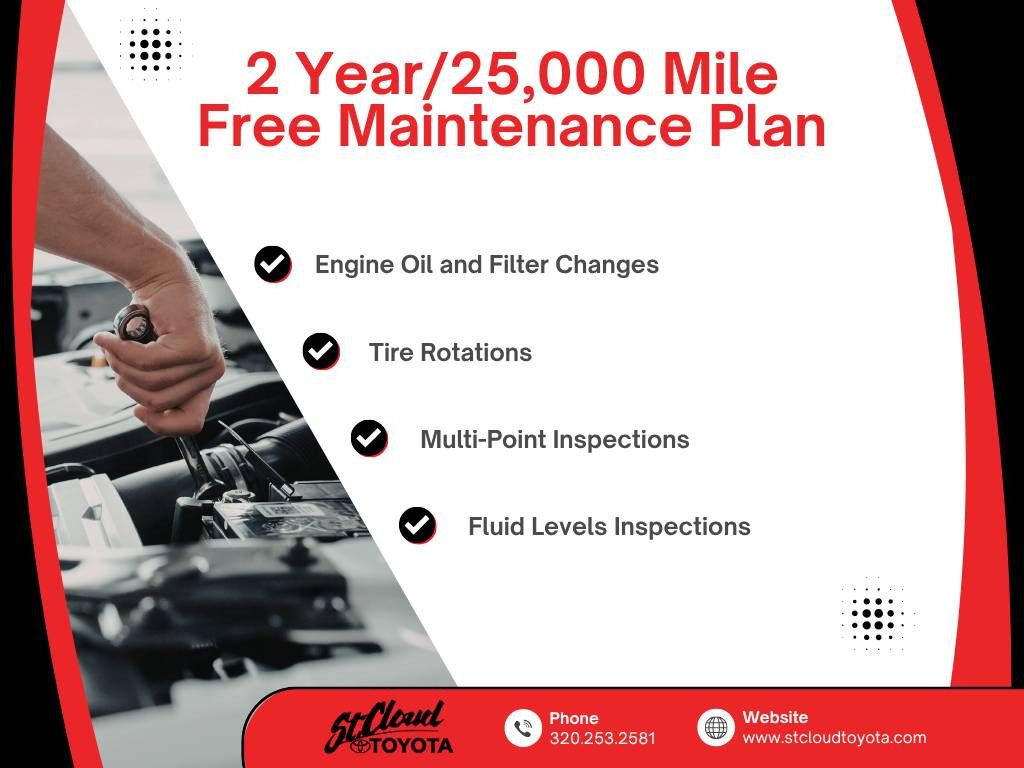 2 Year/25,000 Mile
Free Maintenance Plan

Engine Oil and Filter Changes

Tire Rotations

Multi-Point Inspections

Fluid Levels Inspections

St Cloud TOYOTA

Phone
320.253.2581

Website
www.stcloudtoyota.com